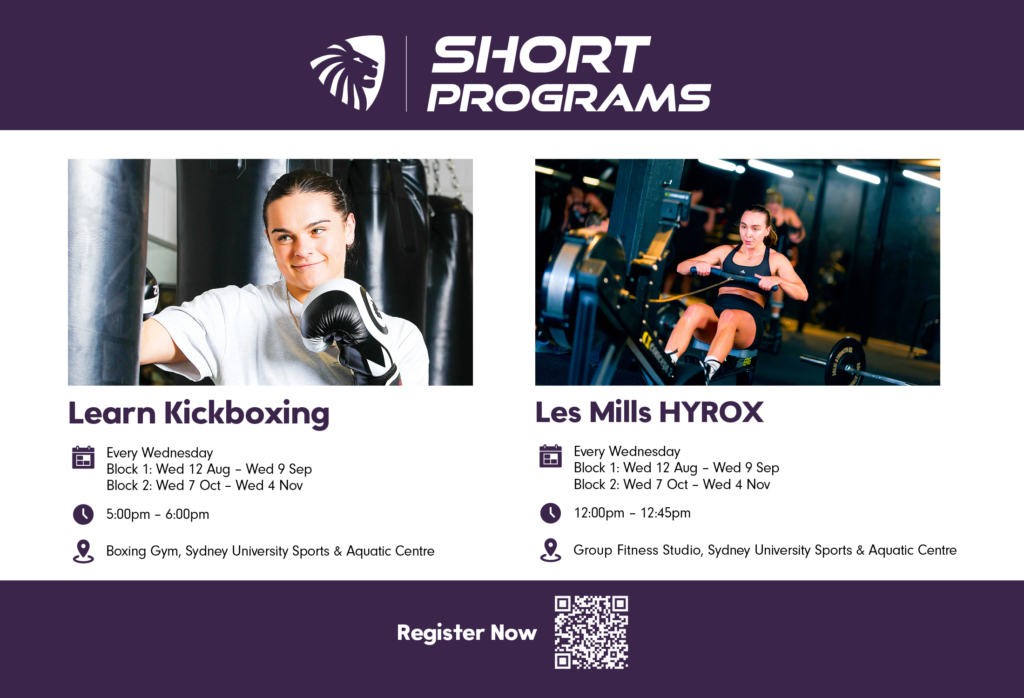 SHORT PROGRAMS

Learn Kickboxing

Every Wednesday
Block 1: Wed 12 Aug – Wed 9 Sep
Block 2: Wed 7 Oct – Wed 4 Nov

5:00pm – 6:00pm

Boxing Gym, Sydney University Sports & Aquatic Centre

Les Mills HYROX

Every Wednesday
Block 1: Wed 12 Aug – Wed 9 Sep
Block 2: Wed 7 Oct – Wed 4 Nov

12:00pm – 12:45pm

Group Fitness Studio, Sydney University Sports & Aquatic Centre

Register Now